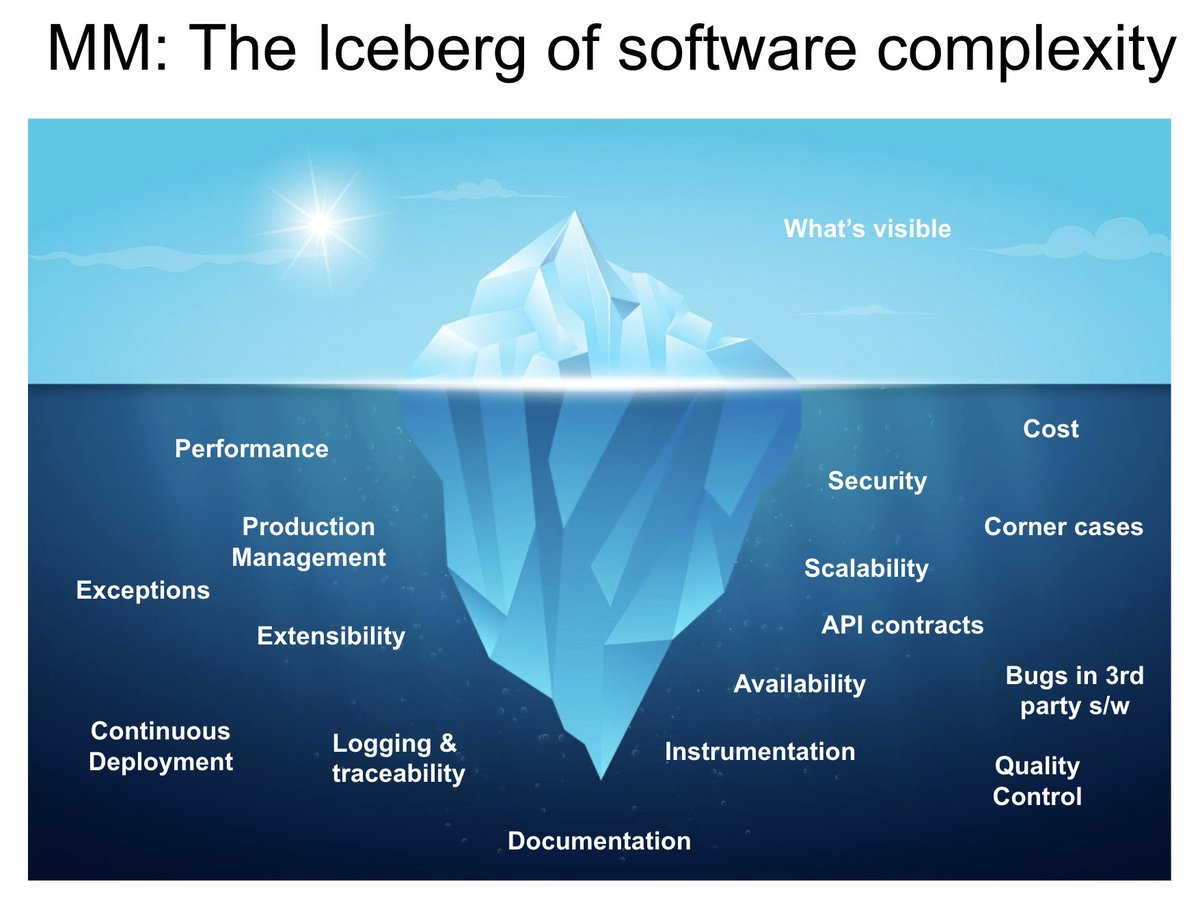 MM: The Iceberg of software complexity

What's visible

Performance

Production Management

Exceptions

Extensibility

Continuous Deployment

Logging & traceability

Documentation

Cost

Security

Corner cases

Scalability

API contracts

Availability

Bugs in 3rd party s/w

Instrumentation

Quality Control